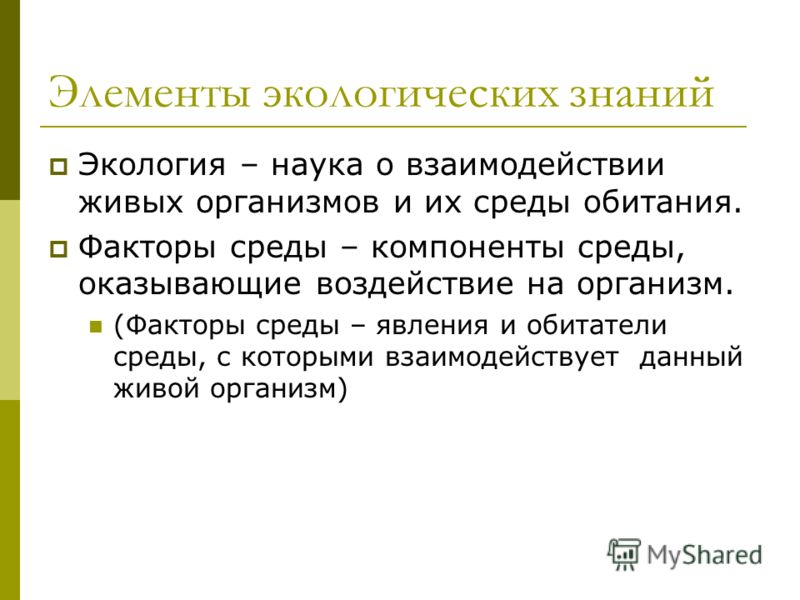 Элементы экологических знаний

Экология – наука о взаимодействии живых организмов и их среды обитания.

Факторы среды – компоненты среды, оказывающие воздействие на организм.

(Факторы среды – явления и обитатели среды, с которыми взаимодействует данный живой организм)

MyShared